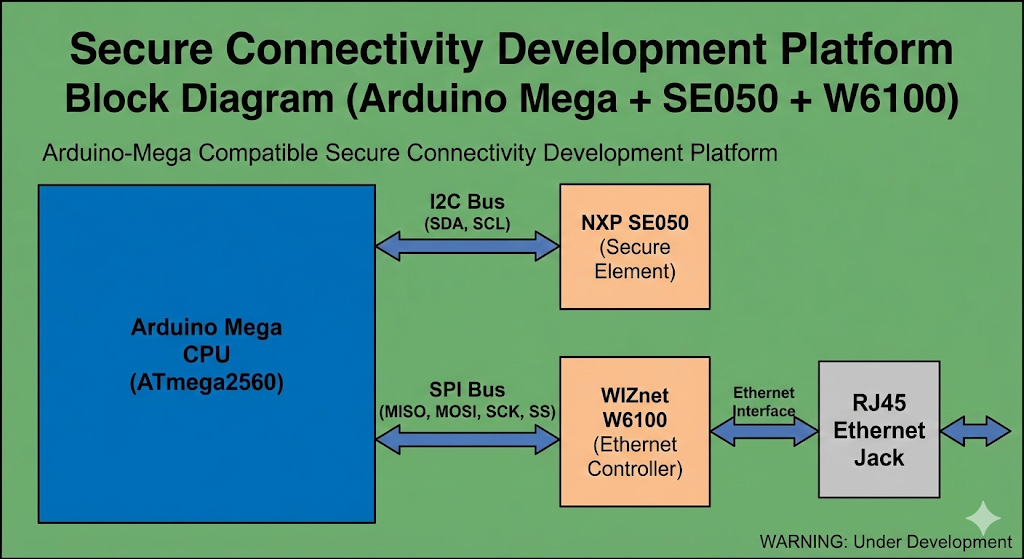 Secure Connectivity Development Platform
Block Diagram (Arduino Mega + SE050 + W6100)

Arduino-Mega Compatible Secure Connectivity Development Platform

Arduino Mega
CPU
(ATmega2560)

I2C Bus
(SDA, SCL)

NXP SE050
(Secure Element)

SPI Bus
(MISO, MOSI, SCK, SS)

WIZnet
W6100
(Ethernet Controller)

Ethernet Interface

RJ45
Ethernet
Jack

WARNING: Under Development